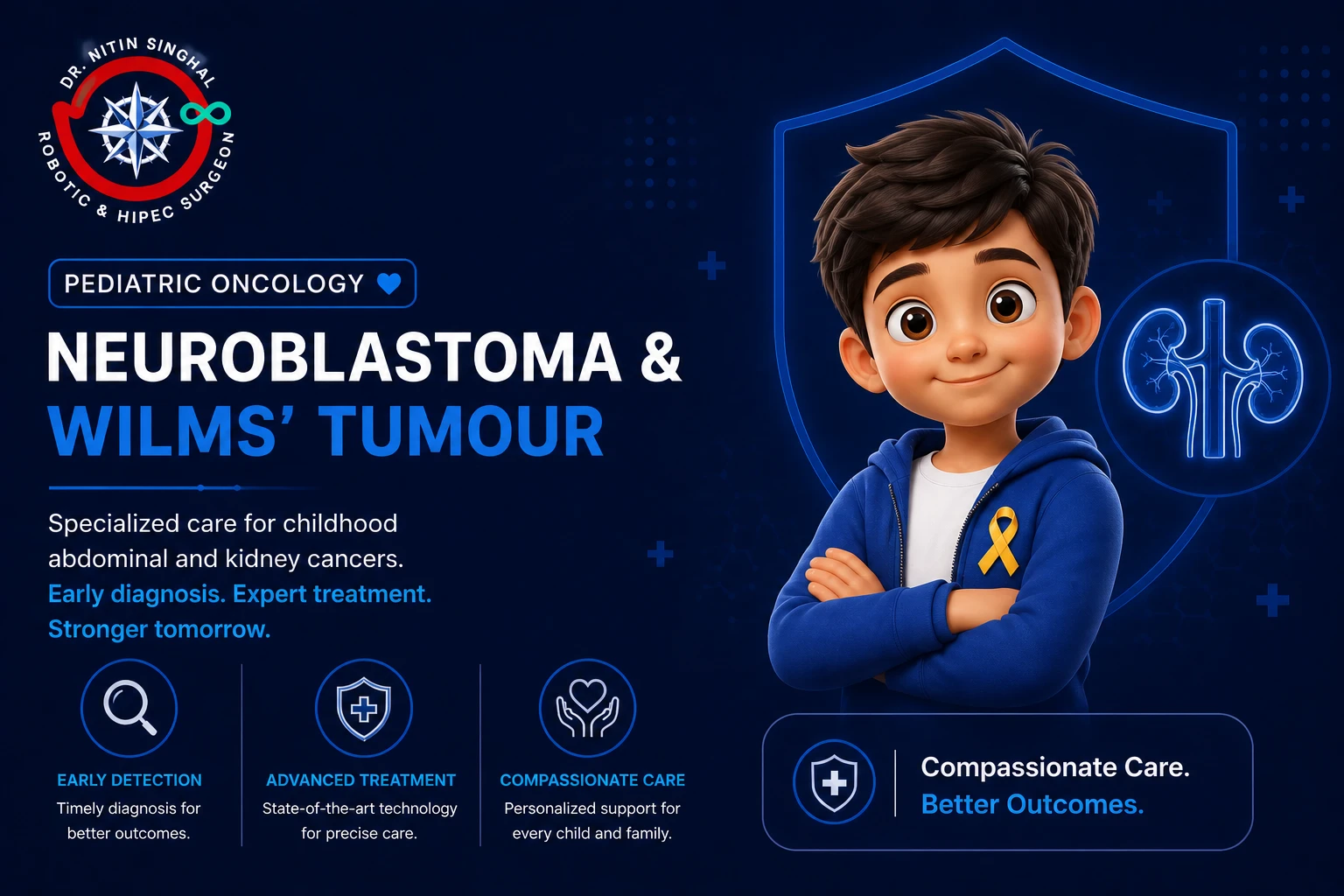 DR. NITIN SINGHAL
ROBOTIC & HIPEC SURGEON

PEDIATRIC ONCOLOGY

NEUROBLASTOMA & WILMS' TUMOUR

Specialized care for childhood abdominal and kidney cancers.
Early diagnosis. Expert treatment. Stronger tomorrow.

EARLY DETECTION
Timely diagnosis for better outcomes.

ADVANCED TREATMENT
State-of-the-art technology for precise care.

COMPASSIONATE CARE
Personalized support for every child and family.

Compassionate Care.
Better Outcomes.